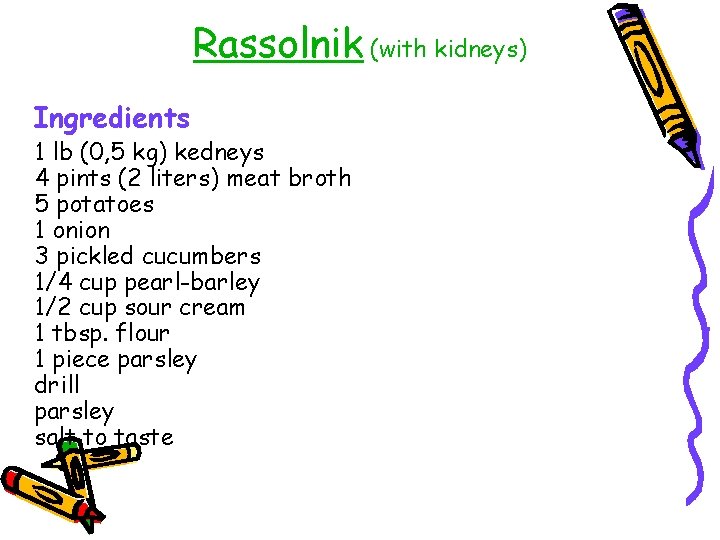 Rassolnik (with kidneys)

Ingredients
1 lb (0,5 kg) kedneys
4 pints (2 liters) meat broth
5 potatoes
1 onion
3 pickled cucumbers
1/4 cup pearl-barley
1/2 cup sour cream
1 tbsp. flour
1 piece parsley
drill
parsley
salt to taste